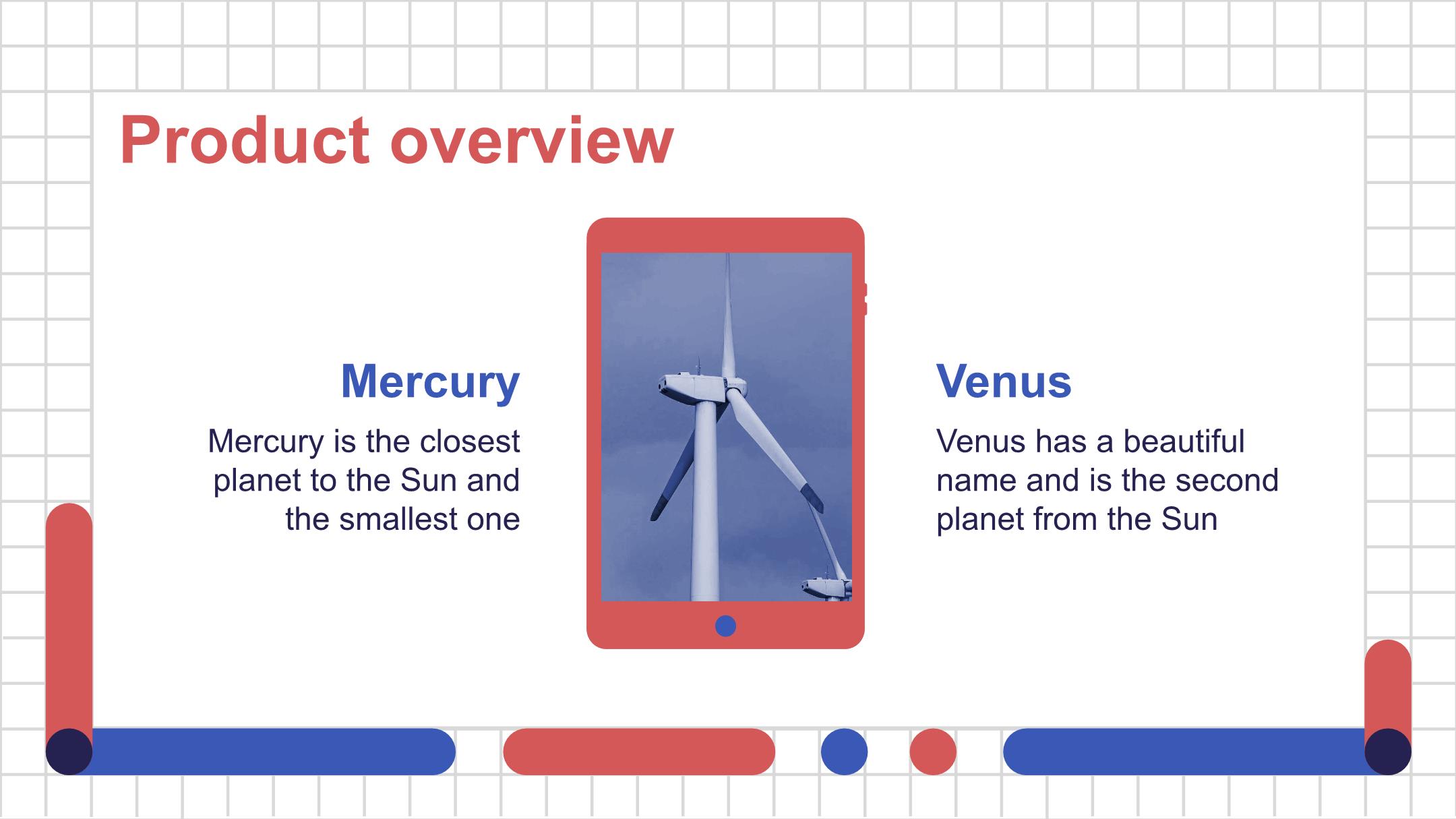 Product overview

Mercury

Mercury is the closest planet to the Sun and the smallest one

Venus

Venus has a beautiful name and is the second planet from the Sun